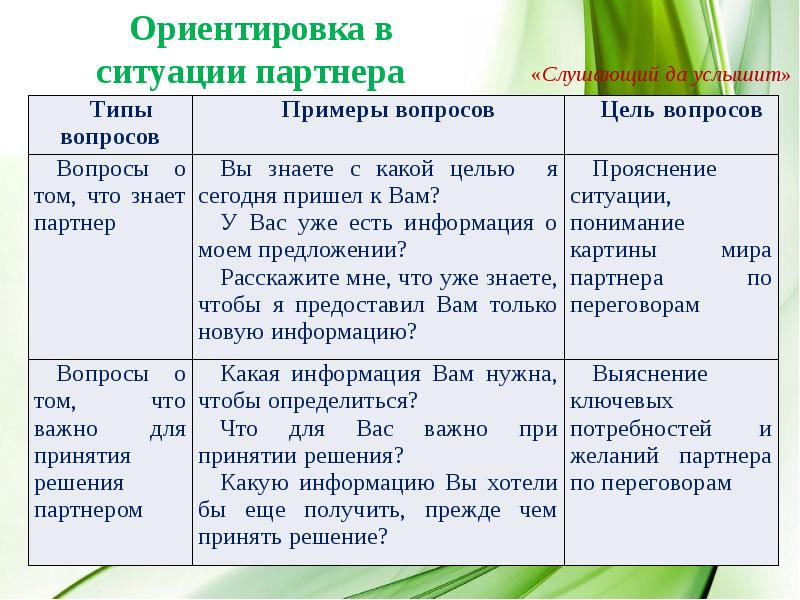 Ориентировка в ситуации партнера

«Слушающий да услышит»

| Типы вопросов | Примеры вопросов | Цель вопросов |
|---|---|---|
| Вопросы о том, что знает партнер | Вы знаете с какой целью я сегодня пришел к Вам? У Вас уже есть информация о моем предложении? Расскажите мне, что уже знаете, чтобы я предоставил Вам только новую информацию? | Прояснение ситуации, понимание картины мира партнера по переговорам |
| Вопросы о том, что важно для принятия решения партнером | Какая информация Вам нужна, чтобы определиться? Что для Вас важно при принятии решения? Какую информацию Вы хотели бы еще получить, прежде чем принять решение? | Выяснение ключевых потребностей и желаний партнера по переговорам |